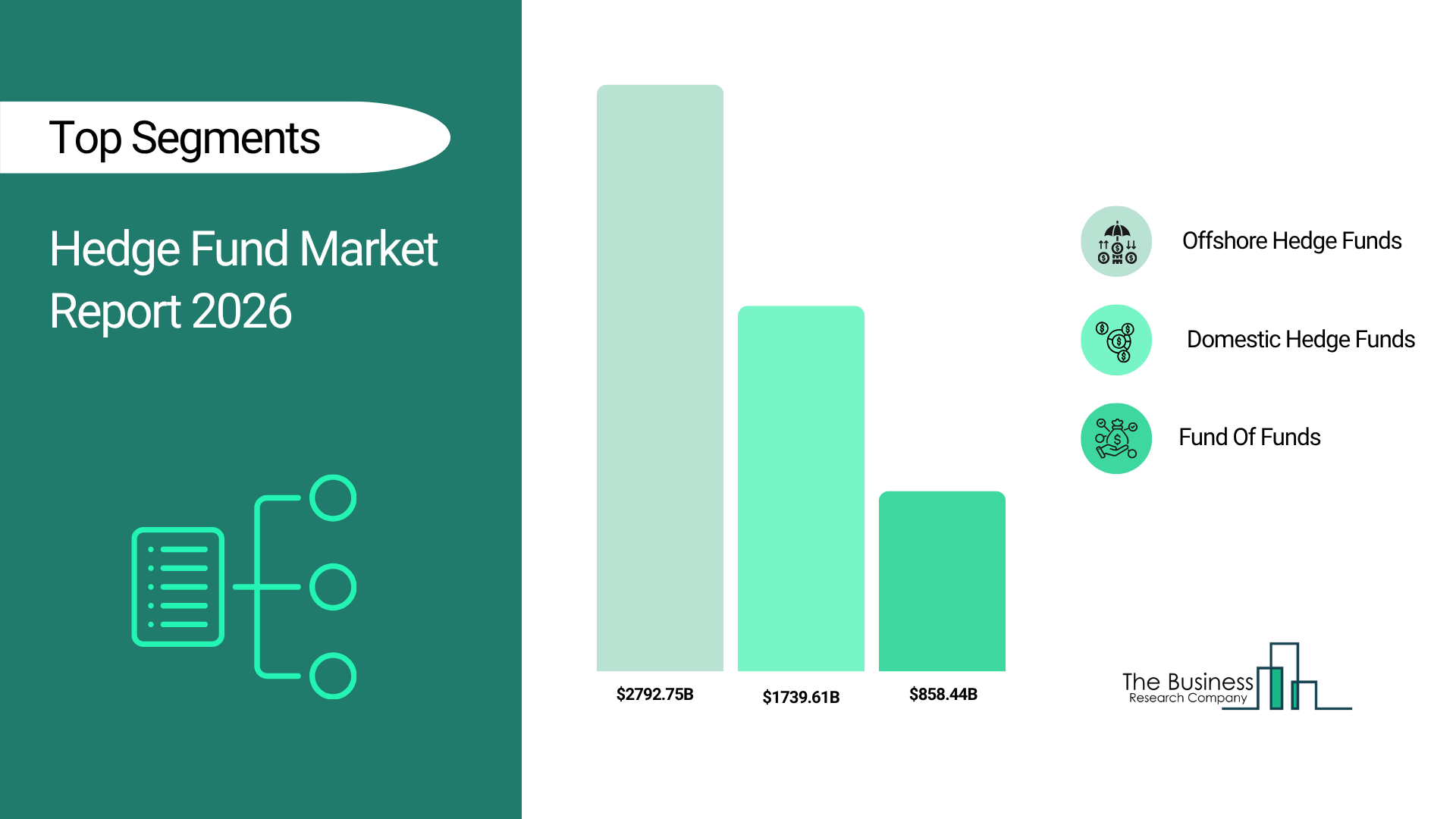 Top Segments

Hedge Fund Market Report 2026

$2792.75B

$1739.61B

$858.44B

Offshore Hedge Funds

Domestic Hedge Funds

Fund Of Funds

The Business Research Company